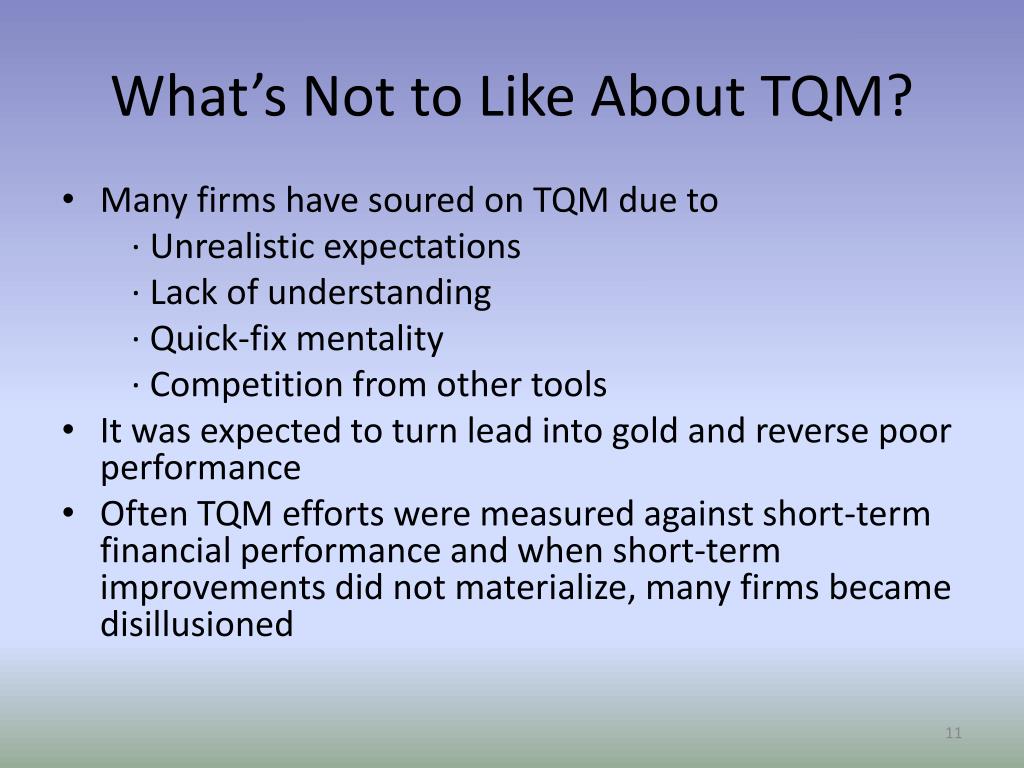 What’s Not to Like About TQM?

• Many firms have soured on TQM due to
· Unrealistic expectations
· Lack of understanding
· Quick-fix mentality
· Competition from other tools
• It was expected to turn lead into gold and reverse poor performance
• Often TQM efforts were measured against short-term financial performance and when short-term improvements did not materialize, many firms became disillusioned

11